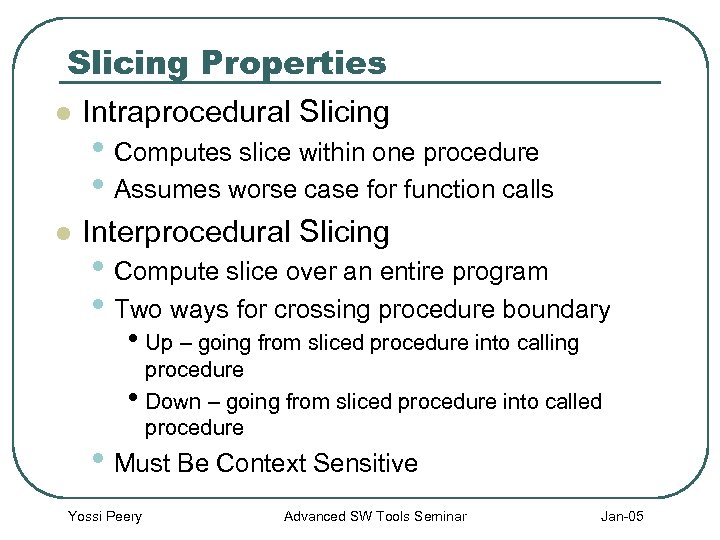 Slicing Properties

- Intraprocedural Slicing
  - Computes slice within one procedure
  - Assumes worse case for function calls
- Interprocedural Slicing
  - Compute slice over an entire program
  - Two ways for crossing procedure boundary
    - Up – going from sliced procedure into calling procedure
    - Down – going from sliced procedure into called procedure
  - Must Be Context Sensitive

Yossi Peery	Advanced SW Tools Seminar	Jan-05